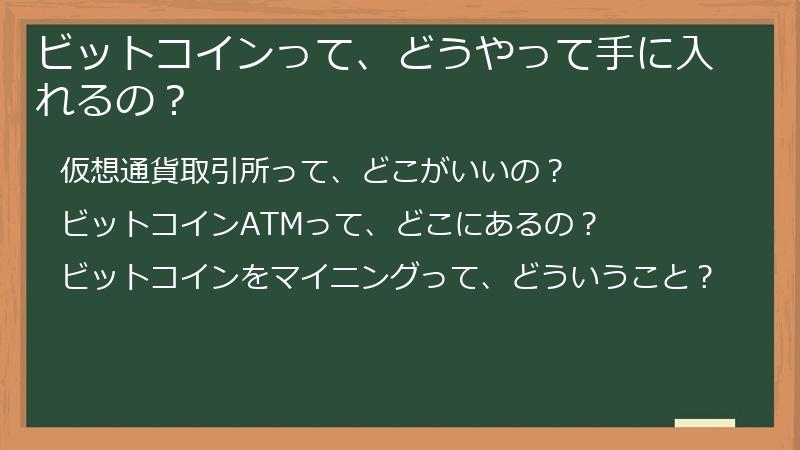 ビットコインって、どうやって手に入れるの？

仮想通貨取引所って、どこがいいの？

ビットコインATMって、どこにあるの？

ビットコインをマイニングって、どういうこと？